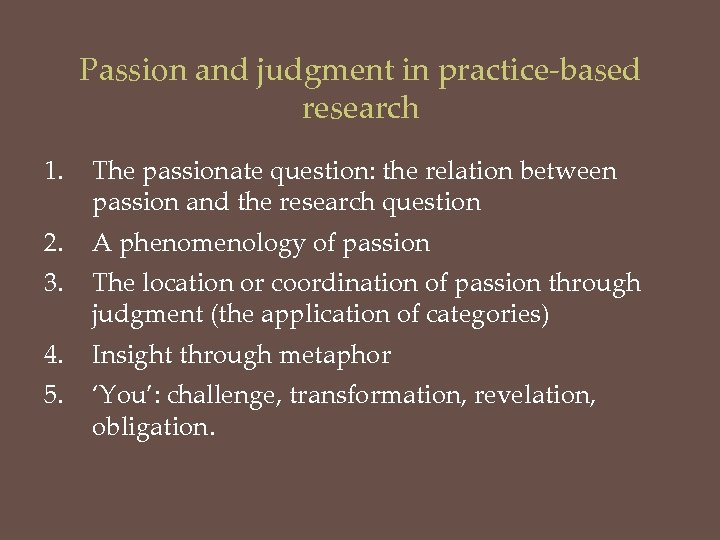 Passion and judgment in practice-based research

1. The passionate question: the relation between passion and the research question
2. A phenomenology of passion
3. The location or coordination of passion through judgment (the application of categories)
4. Insight through metaphor
5. ‘You’: challenge, transformation, revelation, obligation.